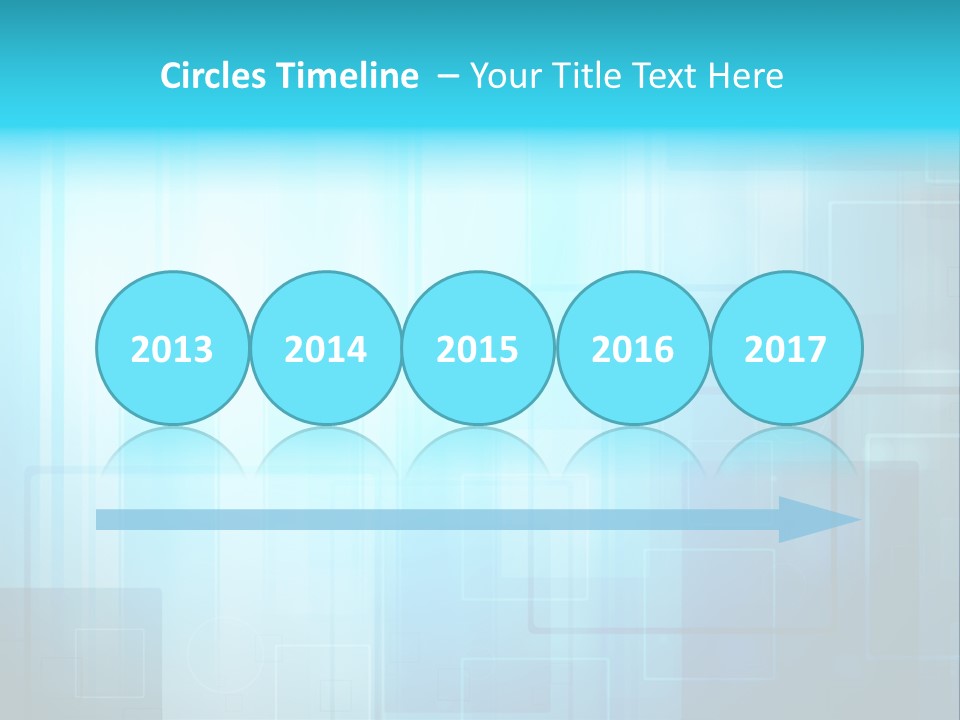 Circles Timeline – Your Title Text Here

2013 2014 2015 2016 2017